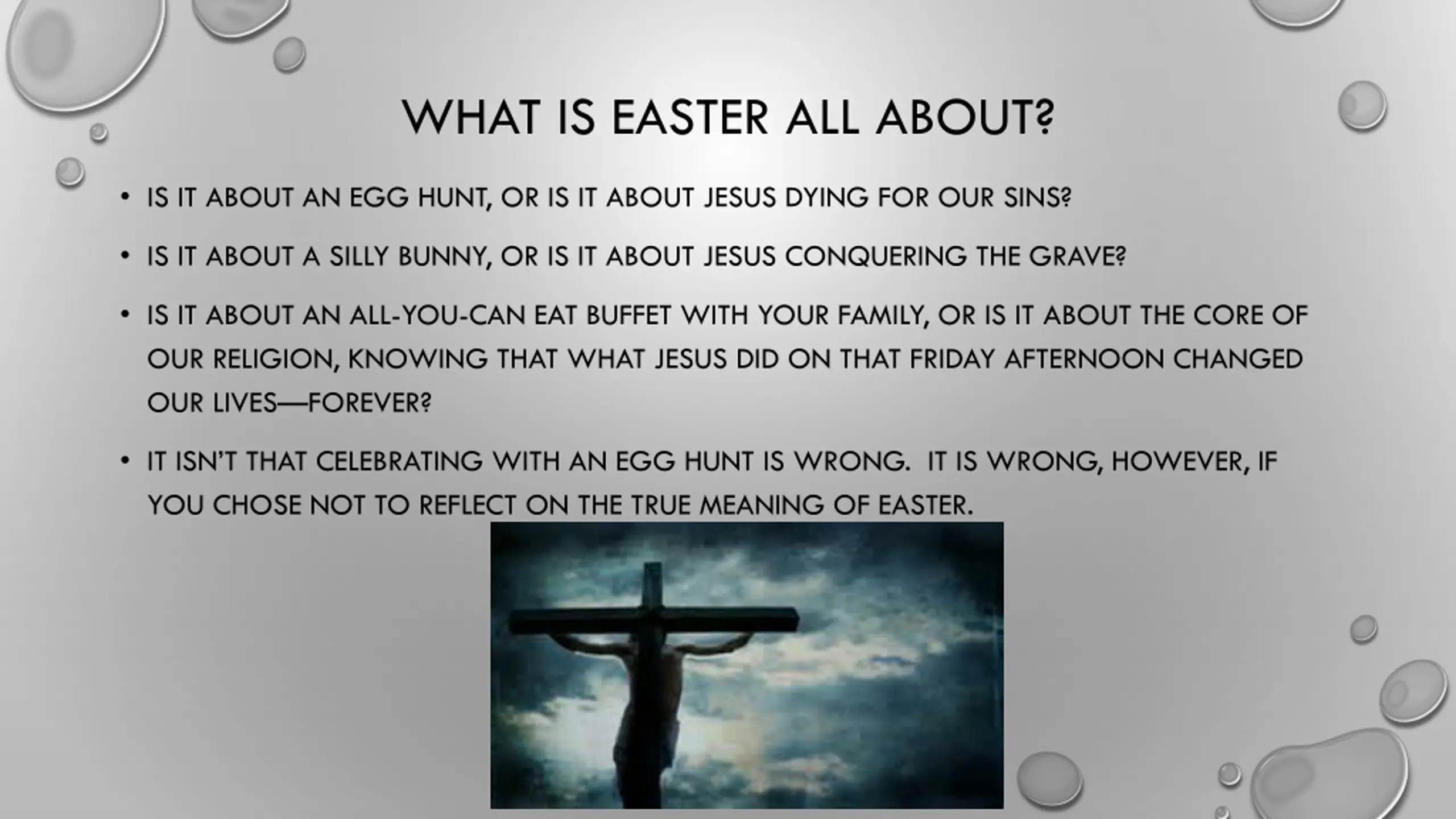 WHAT IS EASTER ALL ABOUT?

• IS IT ABOUT AN EGG HUNT, OR IS IT ABOUT JESUS DYING FOR OUR SINS?

• IS IT ABOUT A SILLY BUNNY, OR IS IT ABOUT JESUS CONQUERING THE GRAVE?

• IS IT ABOUT AN ALL-YOU-CAN EAT BUFFET WITH YOUR FAMILY, OR IS IT ABOUT THE CORE OF OUR RELIGION, KNOWING THAT WHAT JESUS DID ON THAT FRIDAY AFTERNOON CHANGED OUR LIVES—FOREVER?

• IT ISN'T THAT CELEBRATING WITH AN EGG HUNT IS WRONG. IT IS WRONG, HOWEVER, IF YOU CHOSE NOT TO REFLECT ON THE TRUE MEANING OF EASTER.